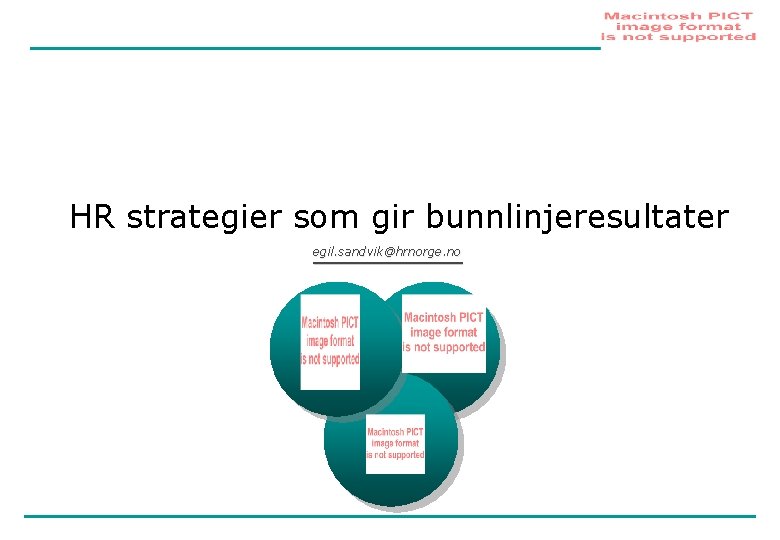 Macintosh PICT image format is not supported

HR strategier som gir bunnlinjeresultater

egil.sandvik@hrnorge.no

Macintosh PICT image format is not supported

Macintosh PICT image format is not supported

Macintosh PICT image format is not supported